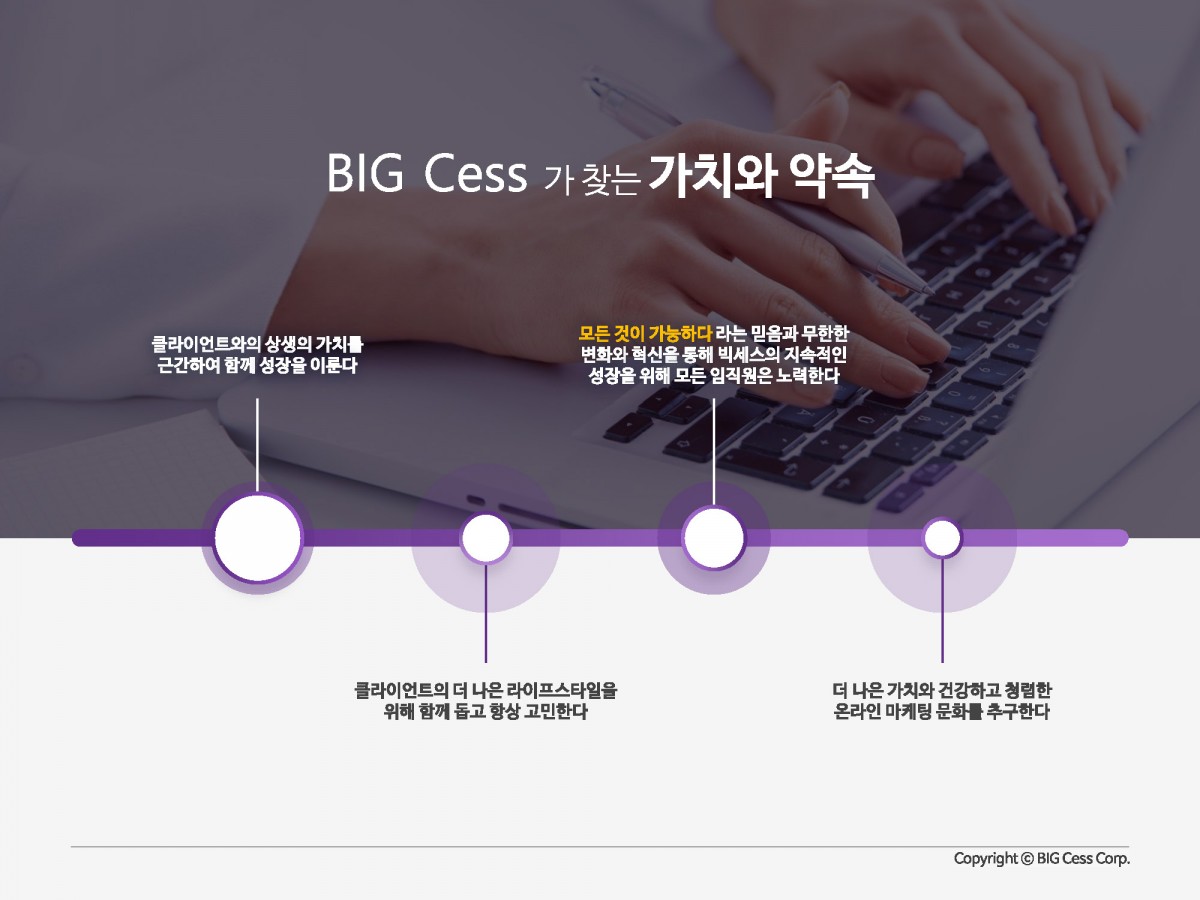 BIG Cess 가 찾는 가치와 약속

클라이언트와의 상생의 가치를 근간하여 함께 성장을 이룬다

모든 것이 가능하다 라는 믿음과 무한한 변화와 혁신을 통해 빅세스의 지속적인 성장을 위해 모든 임직원은 노력한다

클라이언트의 더 나은 라이프스타일을 위해 함께 돕고 항상 고민한다

더 나은 가치와 건강하고 청렴한 온라인 마케팅 문화를 추구한다

Copyright © BIG Cess Corp.